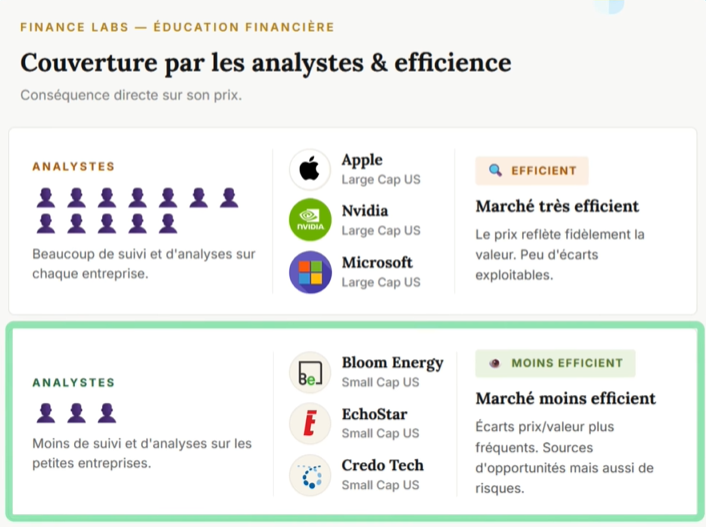 FINANCE LABS — ÉDUCATION FINANCIÈRE

Couverture par les analystes & efficience

Conséquence directe sur son prix.

ANALYSTES

Beaucoup de suivi et d'analyses sur chaque entreprise.

Apple
Large Cap US

NVIDIA

Nvidia
Large Cap US

Microsoft
Large Cap US

EFFICIENT

Marché très efficient

Le prix reflète fidèlement la valeur. Peu d'écarts exploitables.

ANALYSTES

Moins de suivi et d'analyses sur les petites entreprises.

Be

Bloom Energy
Small Cap US

E

EchoStar
Small Cap US

Credo Tech
Small Cap US

MOINS EFFICIENT

Marché moins efficient

Écarts prix/valeur plus fréquents. Sources d'opportunités mais aussi de risques.